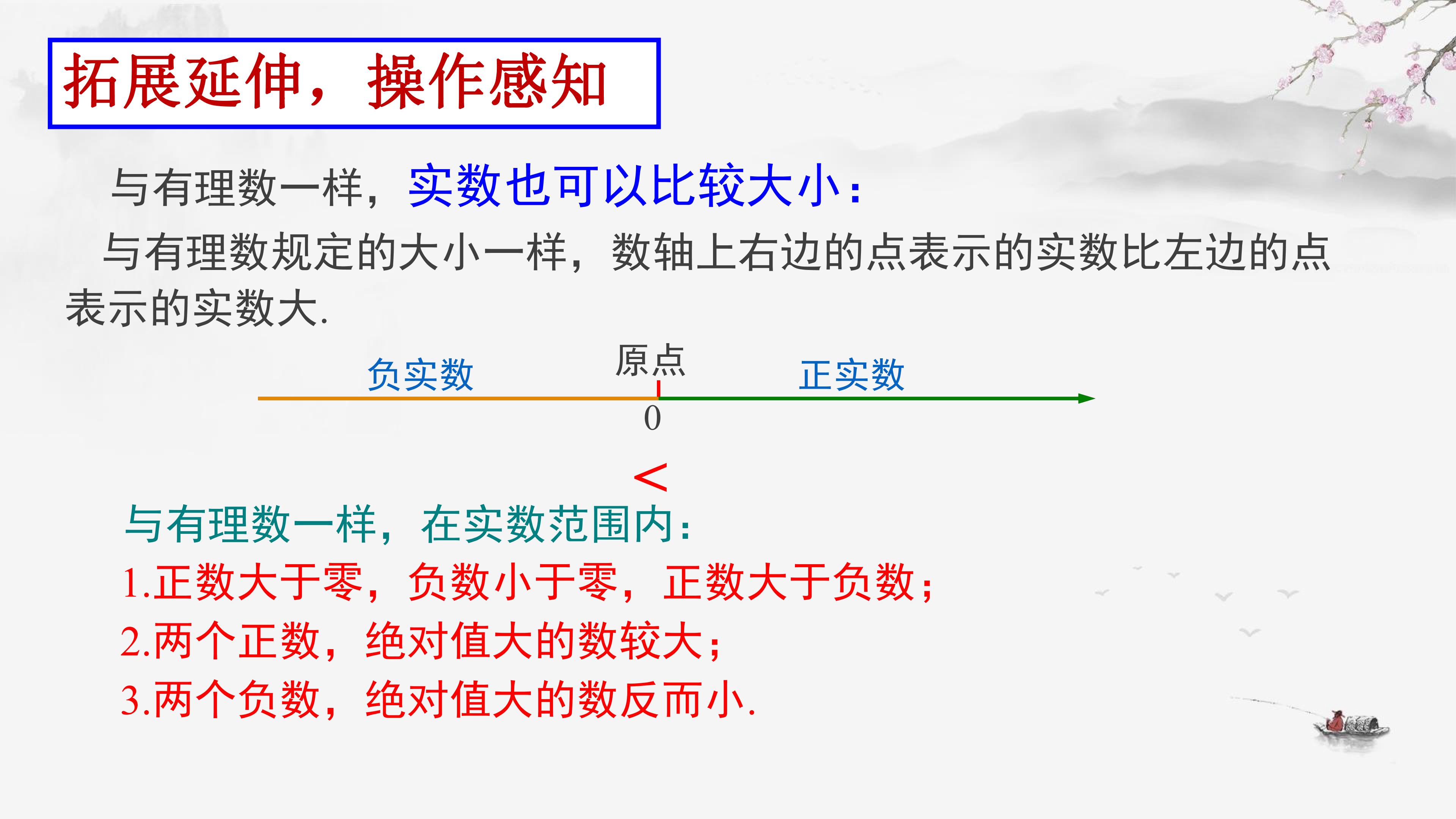 拓展延伸，操作感知

与有理数一样，实数也可以比较大小：

与有理数规定的大小一样，数轴上右边的点表示的实数比左边的点表示的实数大.

负实数

原点

正实数

0

<

与有理数一样，在实数范围内：

1.正数大于零，负数小于零，正数大于负数；

2.两个正数，绝对值大的数较大；

3.两个负数，绝对值大的数反而小.